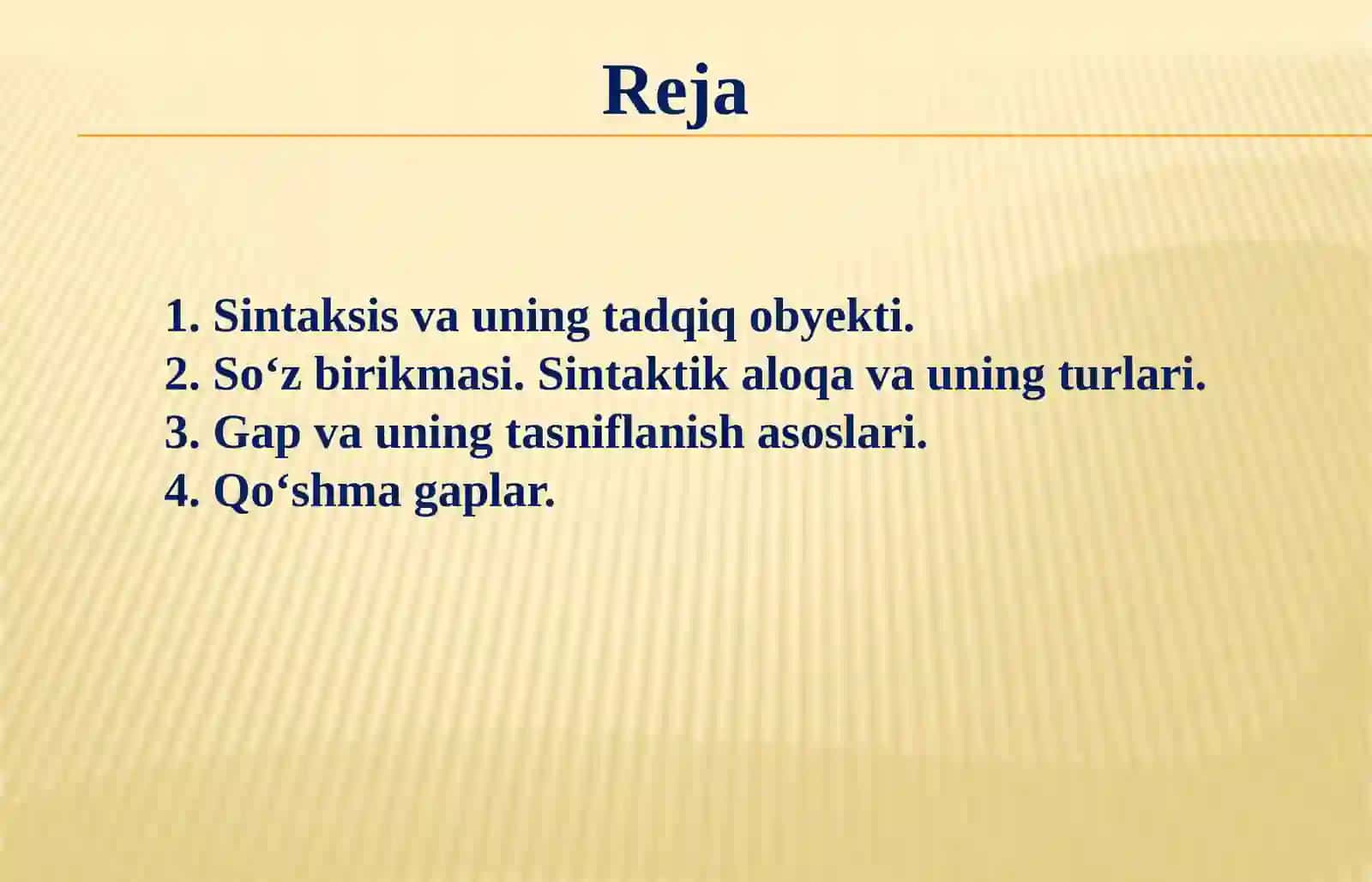 Reja

1. Sintaksis va uning tadqiq obyekti.
2. So‘z birikmasi. Sintaktik aloqa va uning turlari.
3. Gap va uning tasniflanish asoslari.
4. Qo‘shma gaplar.